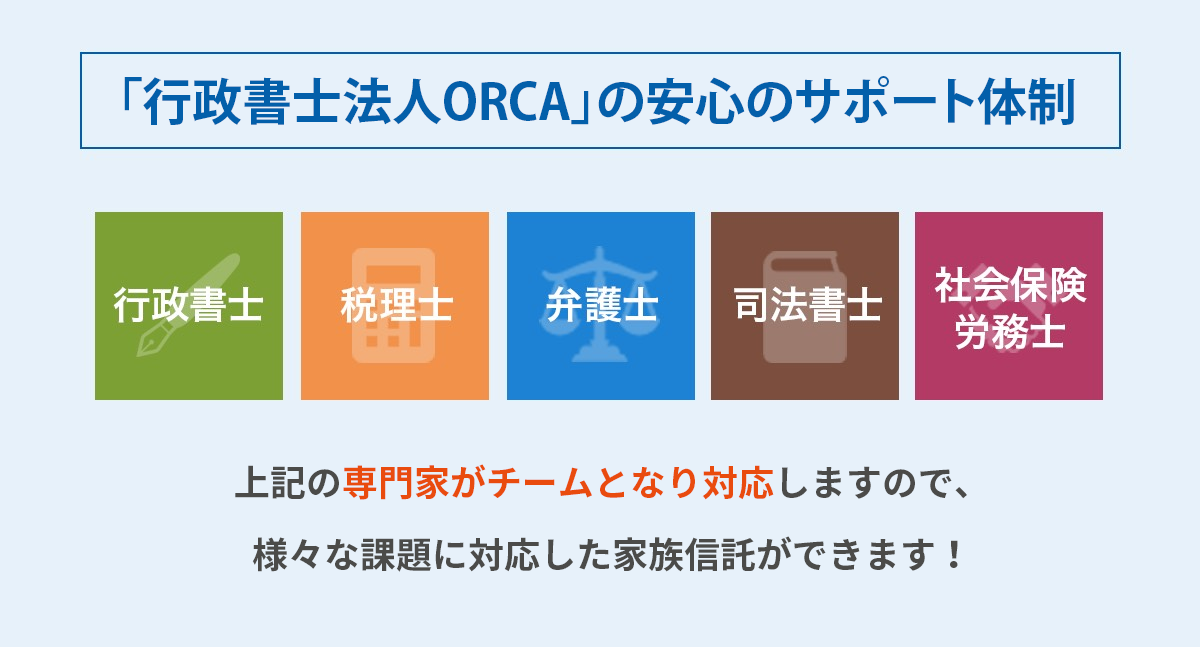 「行政書士法人ORCA」の安心のサポート体制

行政書士

税理士

弁護士

司法書士

社会保険労務士

上記の専門家がチームとなり対応しますので、

様々な課題に対応した家族信託ができます！